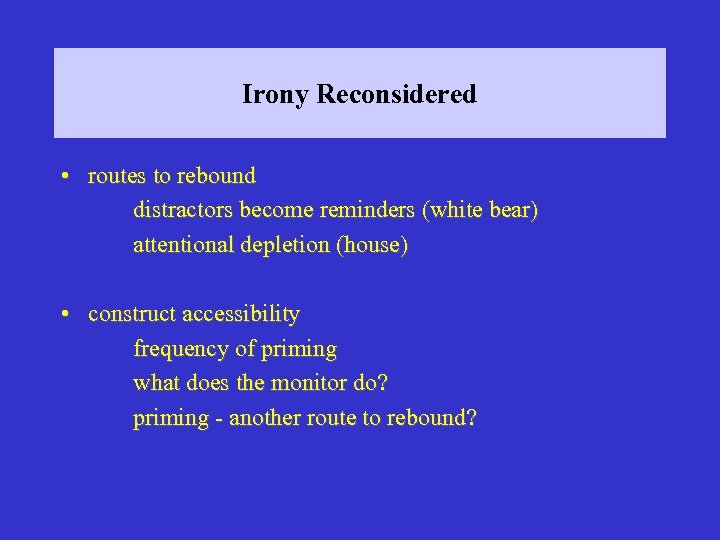 Irony Reconsidered

• routes to rebound
distractors become reminders (white bear)
attentional depletion (house)

• construct accessibility
frequency of priming
what does the monitor do?
priming - another route to rebound?